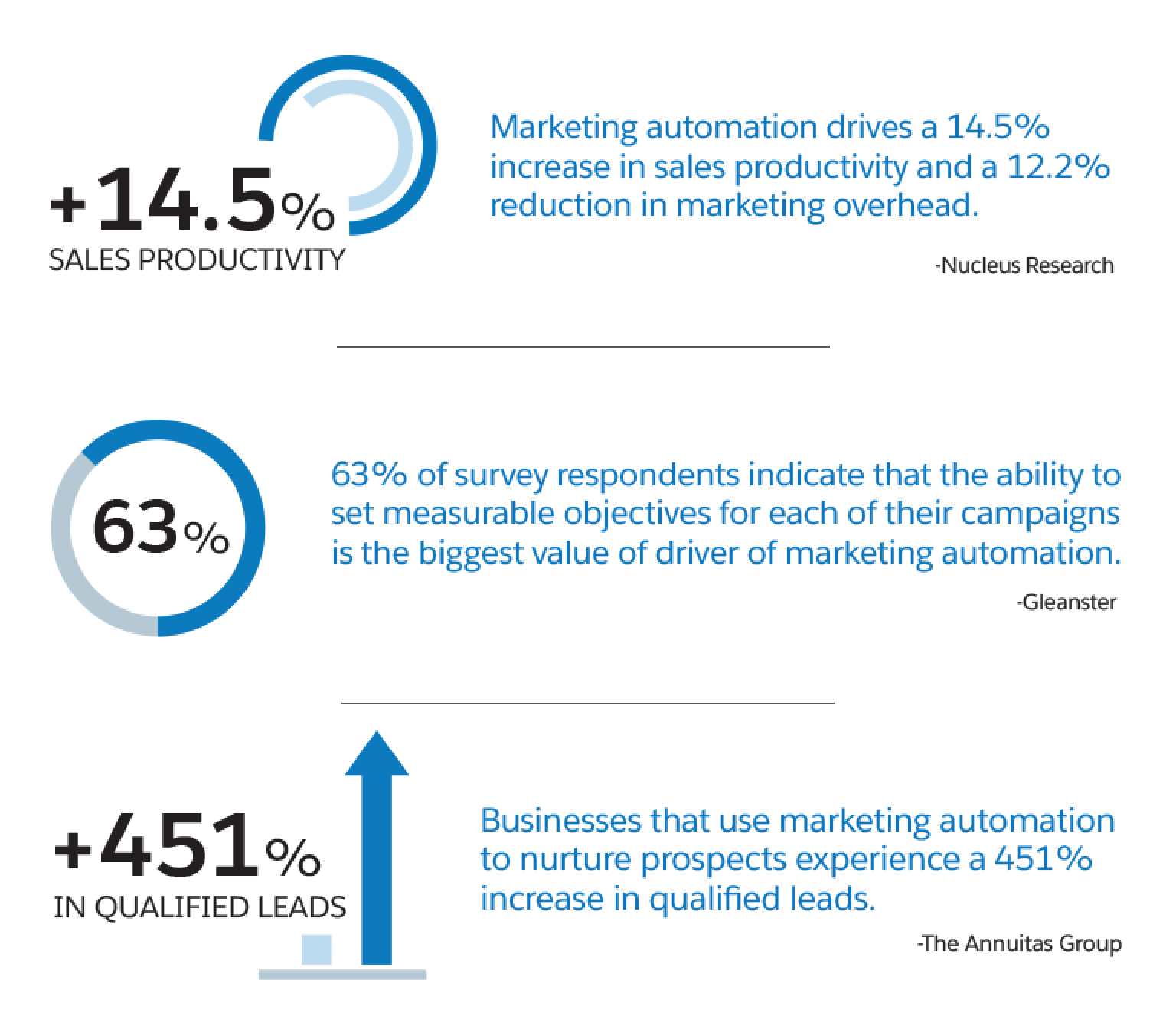 +14.5%
SALES PRODUCTIVITY

Marketing automation drives a 14.5% increase in sales productivity and a 12.2% reduction in marketing overhead.

-Nucleus Research

63%

63% of survey respondents indicate that the ability to set measurable objectives for each of their campaigns is the biggest value of driver of marketing automation.

-Gleanster

+451%
IN QUALIFIED LEADS

Businesses that use marketing automation to nurture prospects experience a 451% increase in qualified leads.

-The Annuitas Group